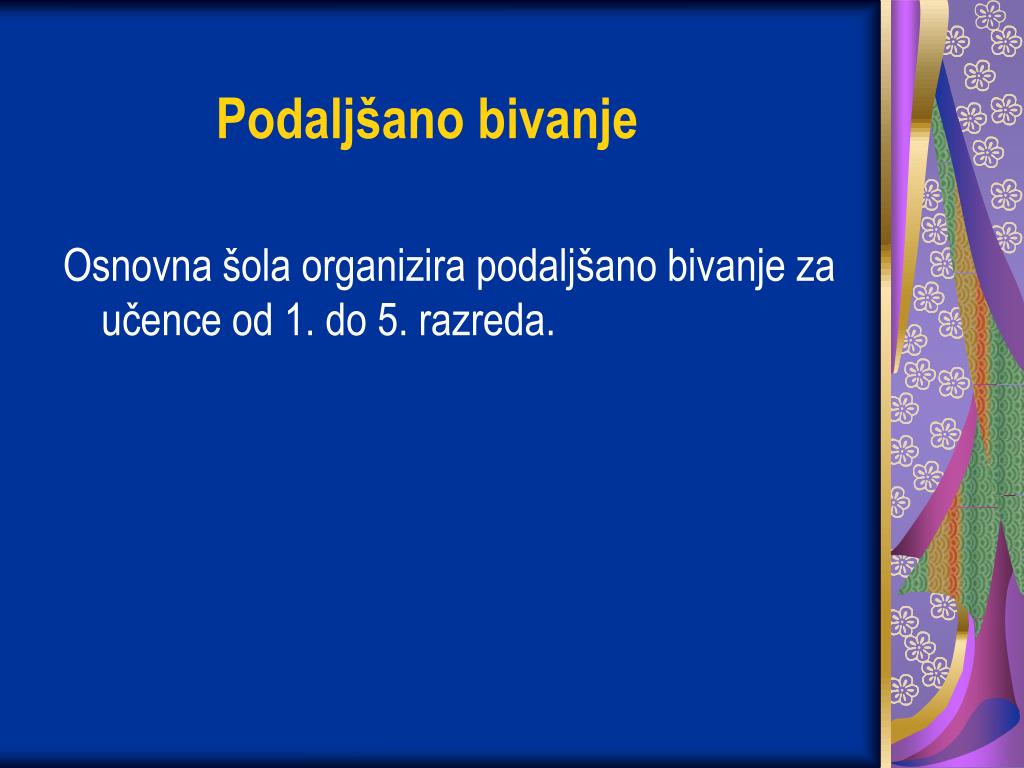 Podaljšano bivanje

Osnovna šola organizira podaljšano bivanje za učence od 1. do 5. razreda.